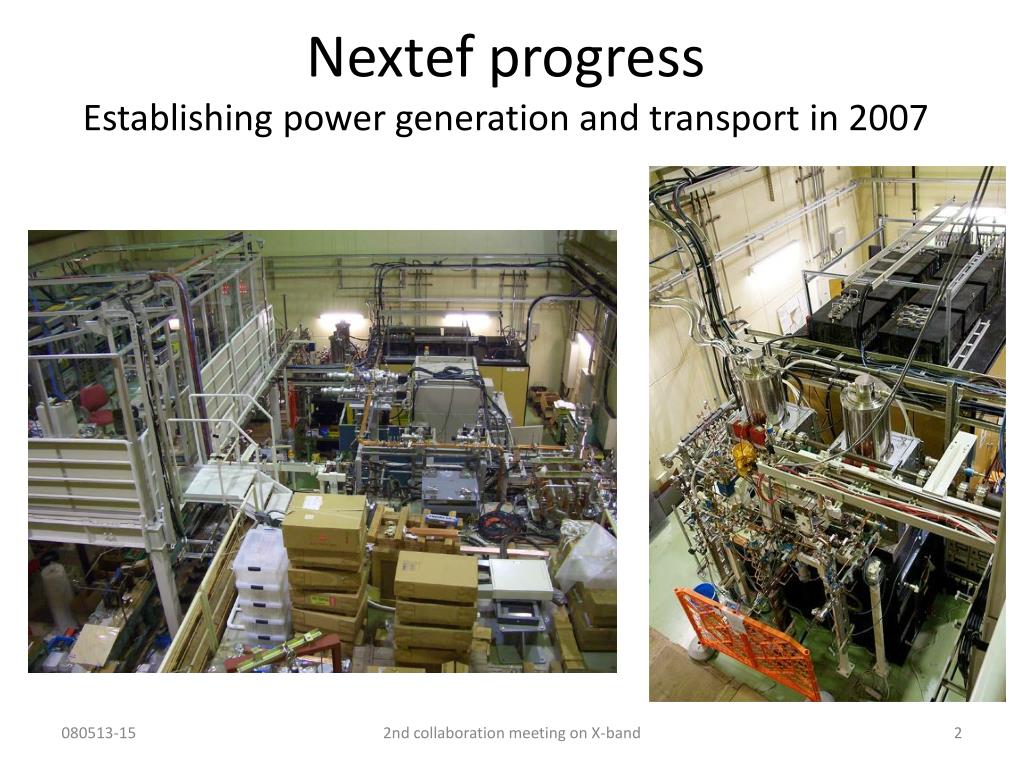 Nextef progress
Establishing power generation and transport in 2007

080513-15
2nd collaboration meeting on X-band
2